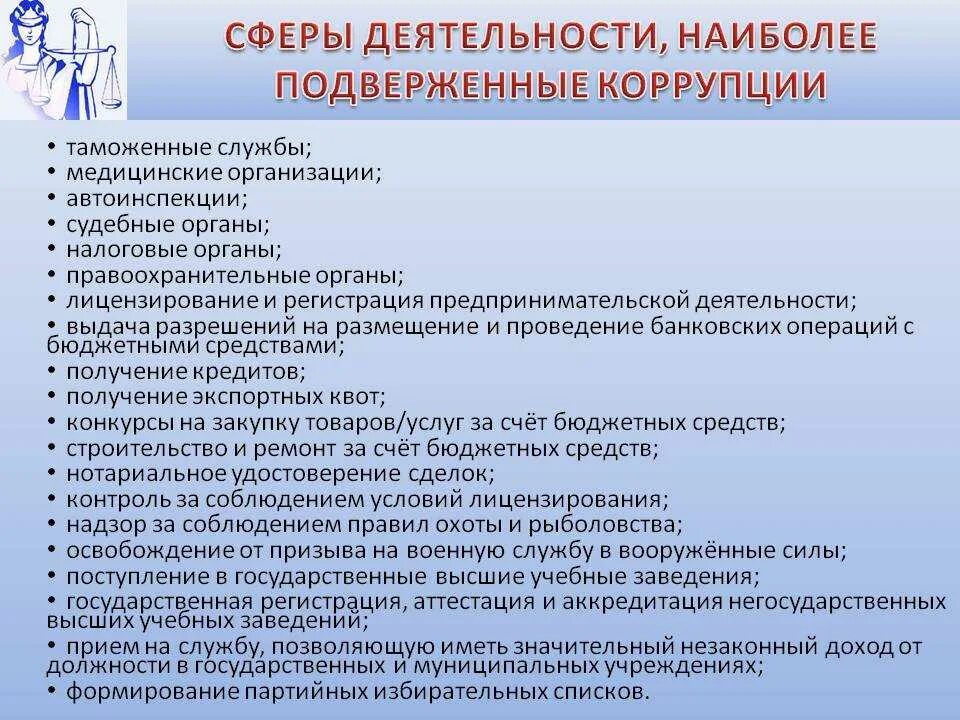 СФЕРЫ ДЕЯТЕЛЬНОСТИ, НАИБОЛЕЕ ПОДВЕРЖЕННЫЕ КОРРУПЦИИ

• таможенные службы;
• медицинские организации;
• автоинспекции;
• судебные органы;
• налоговые органы;
• правоохранительные органы;
• лицензирование и регистрация предпринимательской деятельности;
• выдача разрешений на размещение и проведение банковских операций с бюджетными средствами;
• получение кредитов;
• получение экспортных квот;
• конкурсы на закупку товаров/услуг за счёт бюджетных средств;
• строительство и ремонт за счёт бюджетных средств;
• нотариальное удостоверение сделок;
• контроль за соблюдением условий лицензирования;
• надзор за соблюдением правил охоты и рыболовства;
• освобождение от призыва на военную службу в вооружённые силы;
• поступление в государственные высшие учебные заведения;
• государственная регистрация, аттестация и аккредитация негосударственных высших учебных заведений;
• прием на службу, позволяющую иметь значительный незаконный доход от должности в государственных и муниципальных учреждениях;
• формирование партийных избирательных списков.